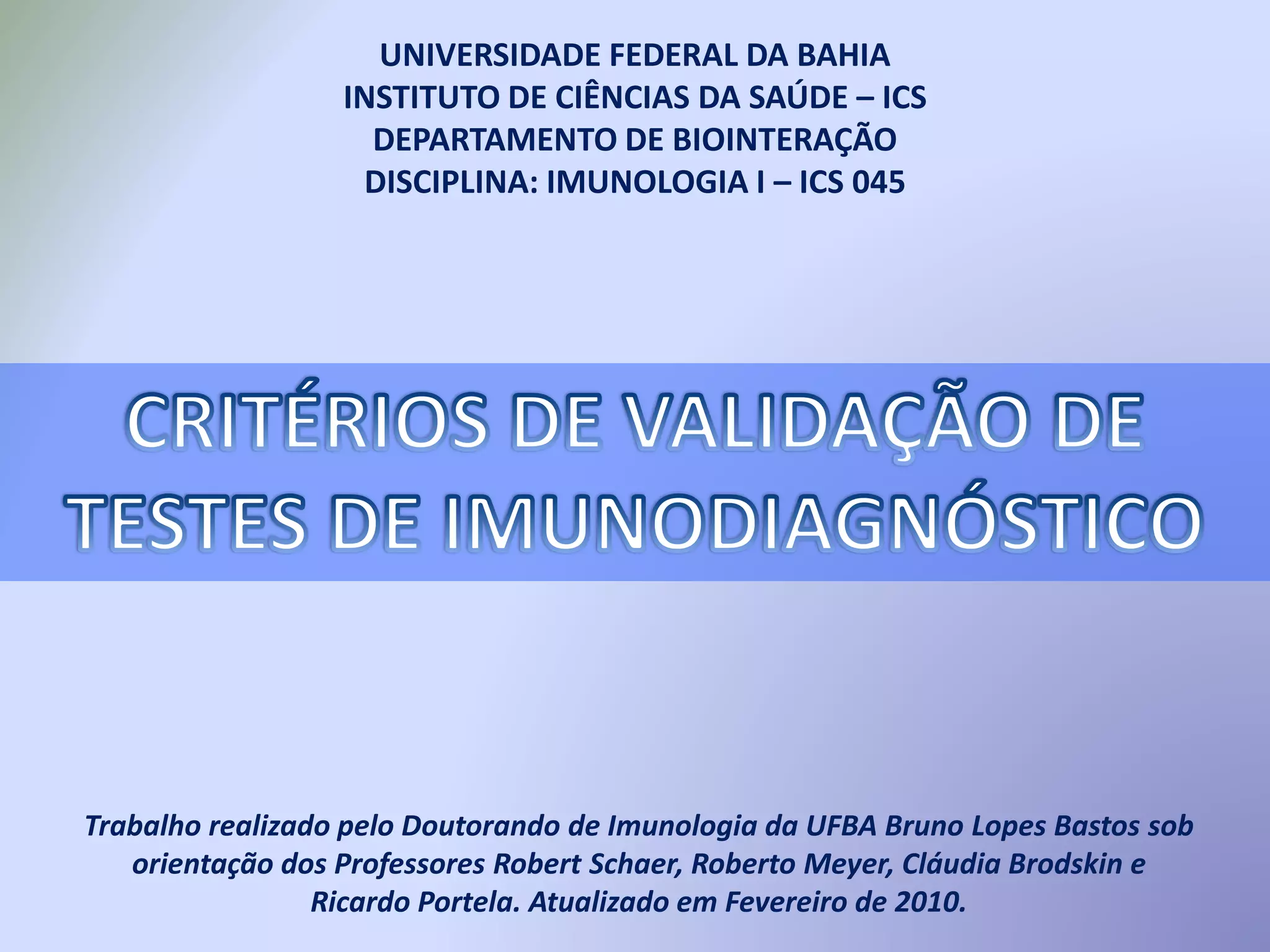 UNIVERSIDADE FEDERAL DA BAHIA
INSTITUTO DE CIÊNCIAS DA SAÚDE – ICS
DEPARTAMENTO DE BIOINTERAÇÃO
DISCIPLINA: IMUNOLOGIA I – ICS 045

CRITÉRIOS DE VALIDAÇÃO DE TESTES DE IMUNODIAGNÓSTICO

Trabalho realizado pelo Doutorando de Imunologia da UFBA Bruno Lopes Bastos sob orientação dos Professores Robert Schaer, Roberto Meyer, Cláudia Brodskin e Ricardo Portela. Atualizado em Fevereiro de 2010.